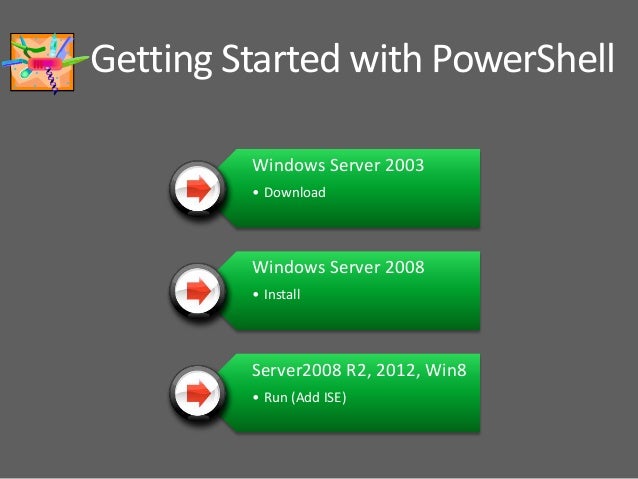 Getting Started with PowerShell

Windows Server 2003
• Download

Windows Server 2008
• Install

Server2008 R2, 2012, Win8
• Run (Add ISE)